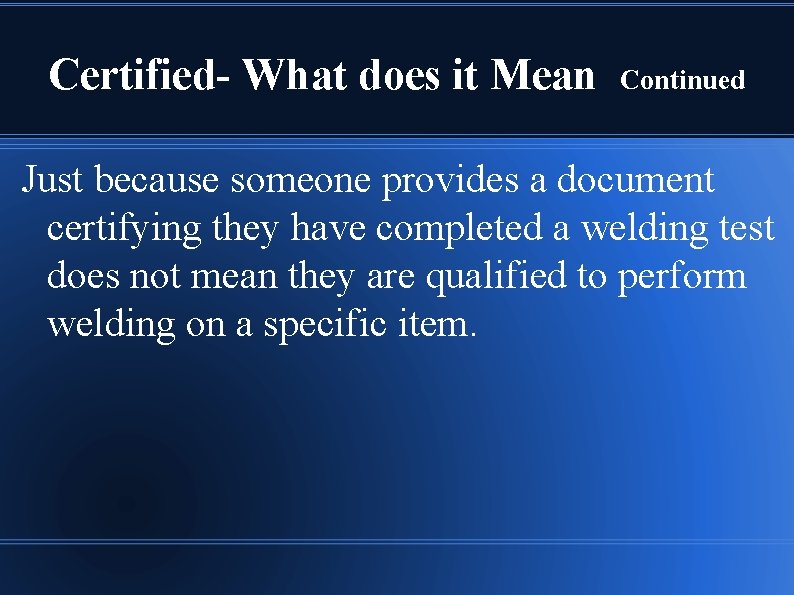 Certified- What does it Mean Continued

Just because someone provides a document certifying they have completed a welding test does not mean they are qualified to perform welding on a specific item.